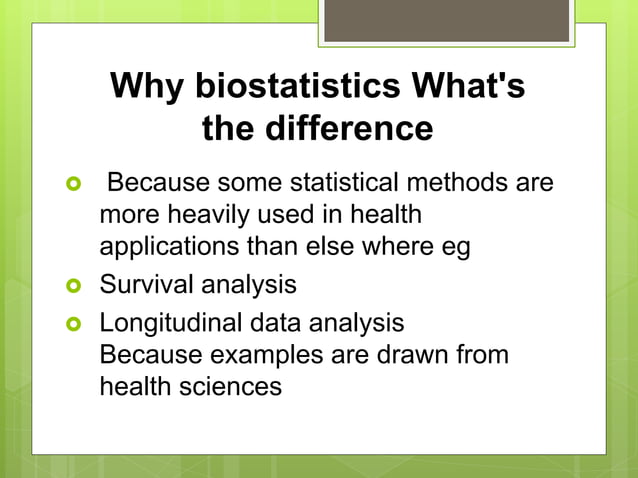 Why biostatistics What's the difference

Because some statistical methods are more heavily used in health applications than else where eg

Survival analysis

Longitudinal data analysis
Because examples are drawn from health sciences